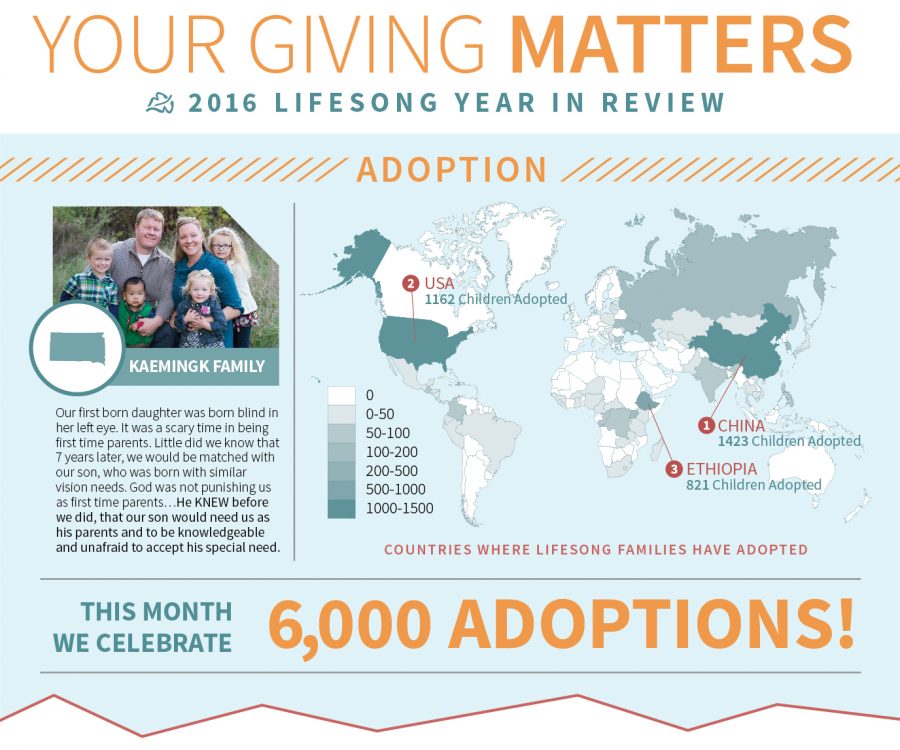 YOUR GIVING MATTERS

2016 LIFESONG YEAR IN REVIEW

ADOPTION

KAEMINGK FAMILY

Our first born daughter was born blind in her left eye. It was a scary time in being first time parents. Little did we know that 7 years later, we would be matched with our son, who was born with similar vision needs. God was not punishing us as first time parents…He KNEW before we did, that our son would need us as his parents and to be knowledgeable and unafraid to accept his special need.

2 USA
1162 Children Adopted

1 CHINA
1423 Children Adopted

3 ETHIOPIA
821 Children Adopted

0
0-50
50-100
100-200
200-500
500-1000
1000-1500

COUNTRIES WHERE LIFESONG FAMILIES HAVE ADOPTED

THIS MONTH WE CELEBRATE

6,000 ADOPTIONS!